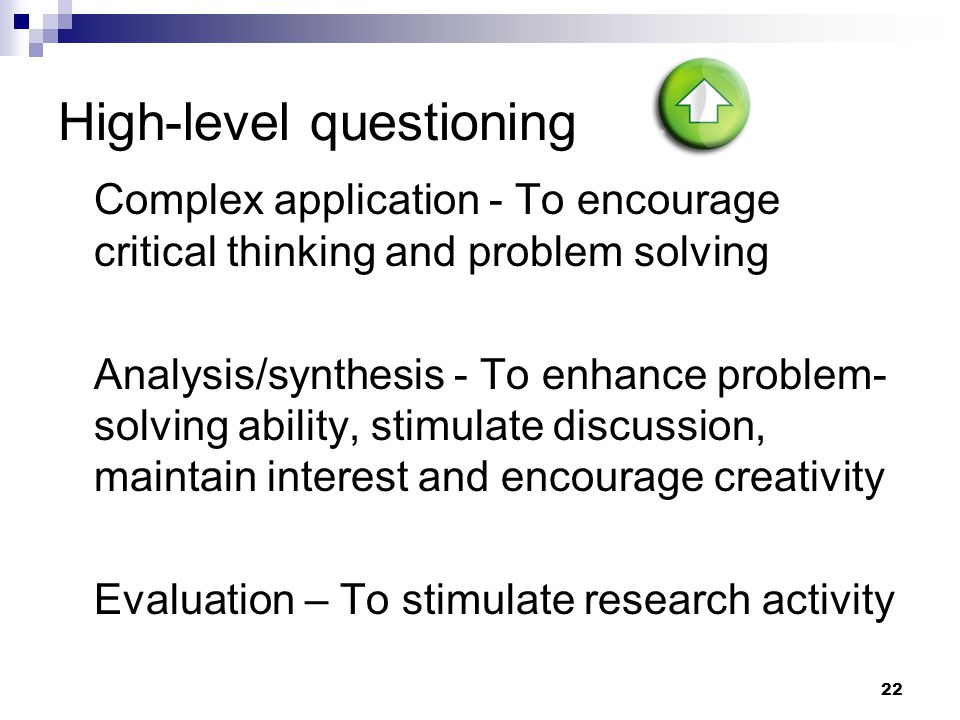 High-level questioning

Complex application - To encourage critical thinking and problem solving

Analysis/synthesis - To enhance problem-solving ability, stimulate discussion, maintain interest and encourage creativity

Evaluation – To stimulate research activity

22